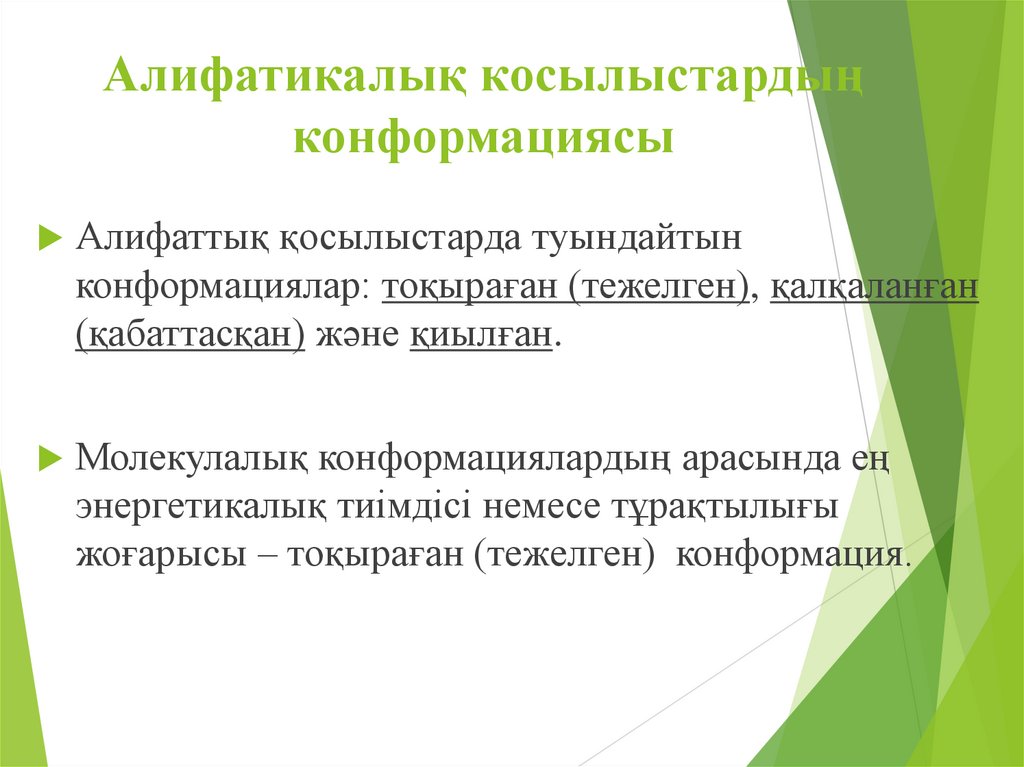 Алифатикалық косылыстардың конформациясы

Алифаттық қосылыстарда туындайтын конформациялар: тоқыраған (тежелген), қалқаланған (қабаттасқан) және қиылған.

Молекулалық конформациялардың арасында ең энергетикалық тиімдісі немесе тұрақтылығы жоғарысы – тоқыраған (тежелген) конформация.